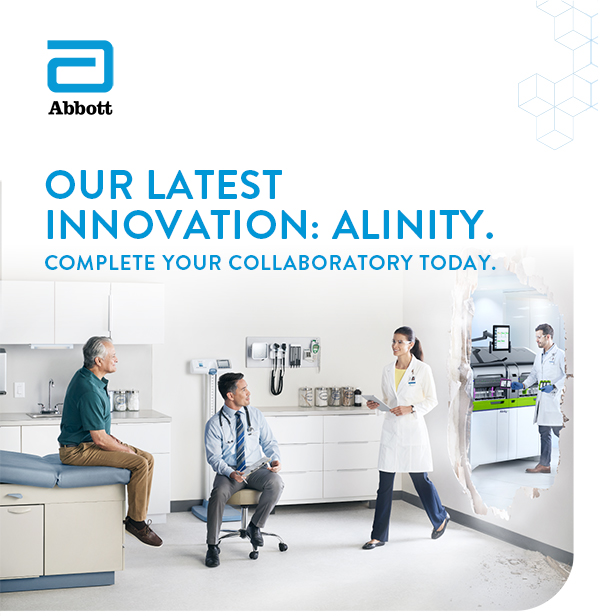 Abbott

OUR LATEST INNOVATION: ALINITY.

COMPLETE YOUR COLLABORATORY TODAY.